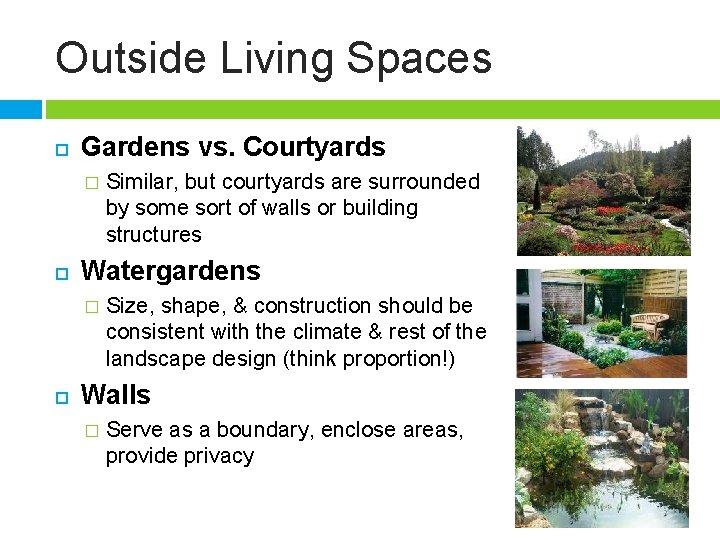 Outside Living Spaces

Gardens vs. Courtyards

Similar, but courtyards are surrounded by some sort of walls or building structures

Watergardens

Size, shape, & construction should be consistent with the climate & rest of the landscape design (think proportion!)

Walls

Serve as a boundary, enclose areas, provide privacy